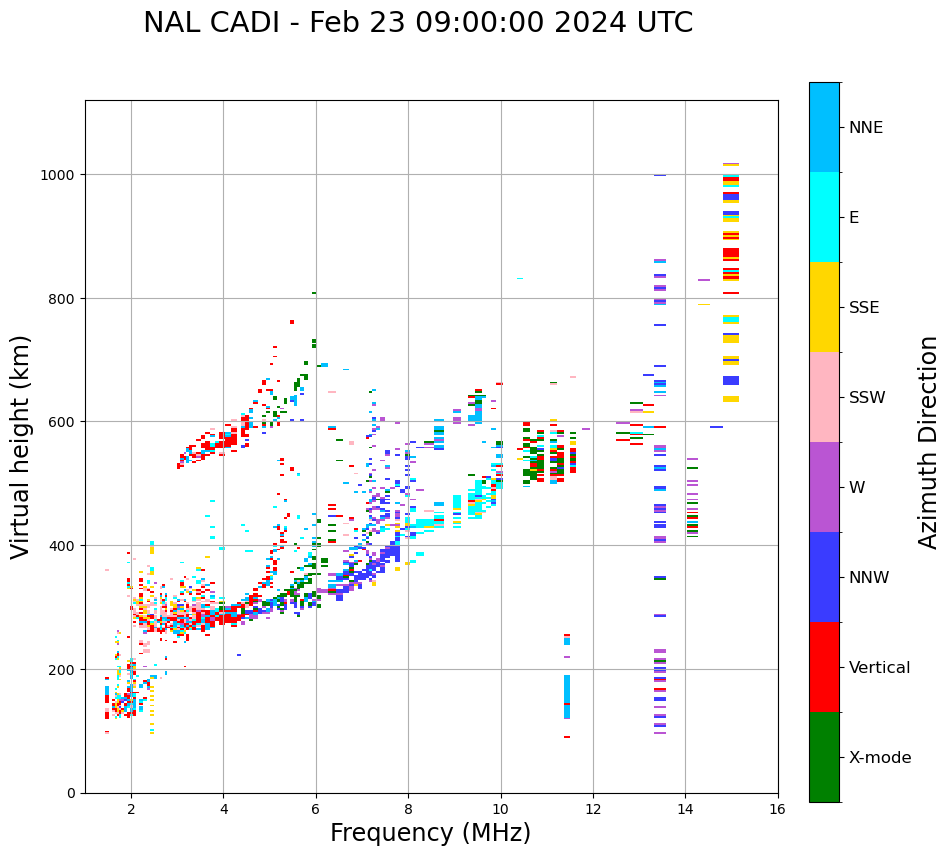 NAL CADI - Feb 23 09:00:00 2024 UTC

Virtual height (km)

1000
800
600
400
200
0

2
4
6
8
10
12
14
16

Frequency (MHz)

NNE
E
SSE
SSW
W
NNW
Vertical
X-mode

Azimuth Direction